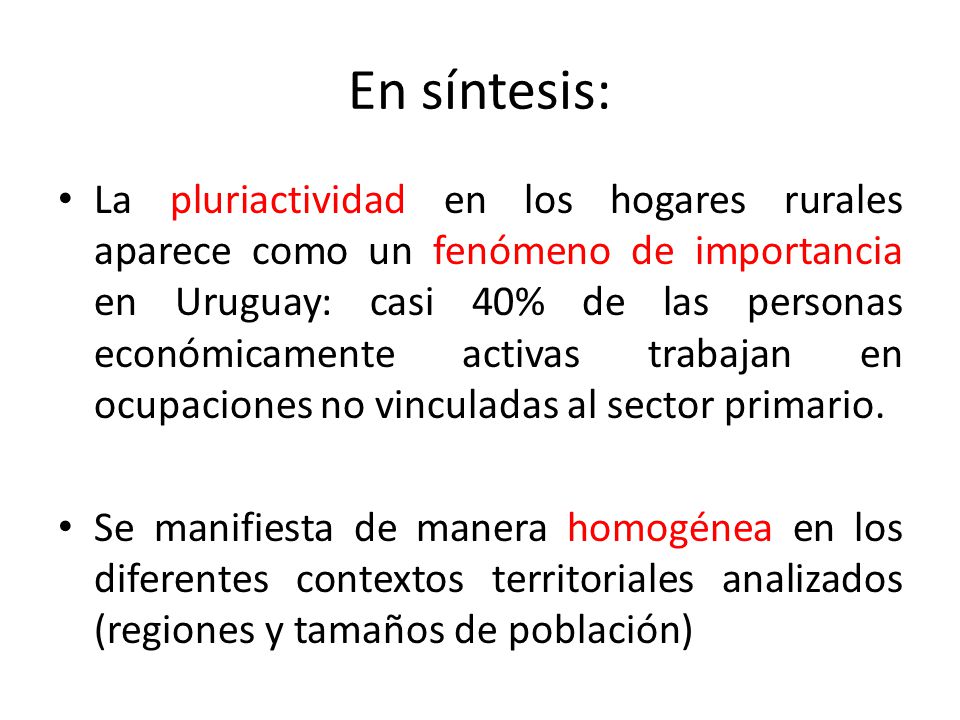 En síntesis:

• La pluriactividad en los hogares rurales aparece como un fenómeno de importancia en Uruguay: casi 40% de las personas económicamente activas trabajan en ocupaciones no vinculadas al sector primario.

• Se manifiesta de manera homogénea en los diferentes contextos territoriales analizados (regiones y tamaños de población)